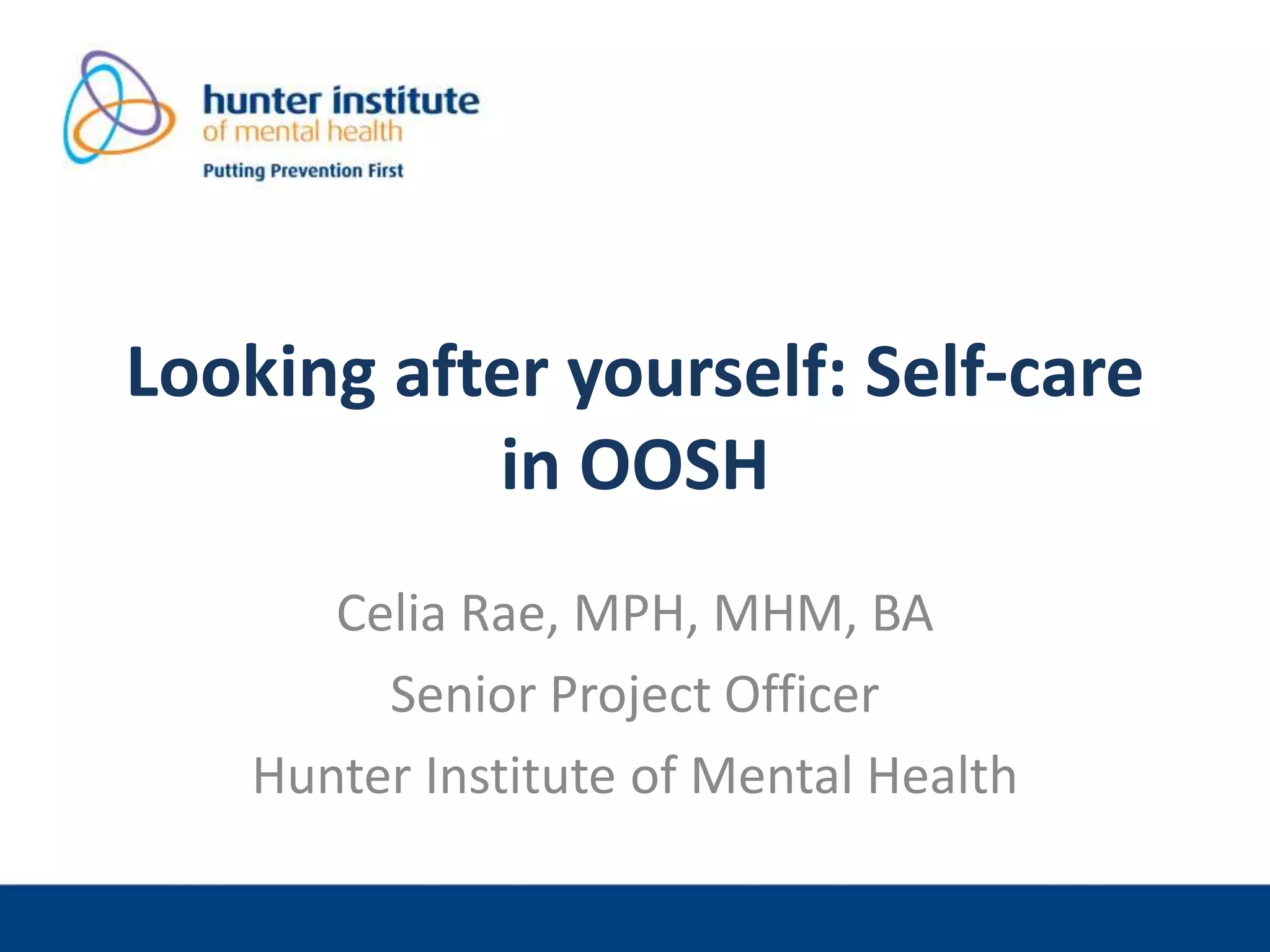 hunter institute
of mental health
Putting Prevention First

Looking after yourself: Self-care in OOSH

Celia Rae, MPH, MHM, BA
Senior Project Officer
Hunter Institute of Mental Health